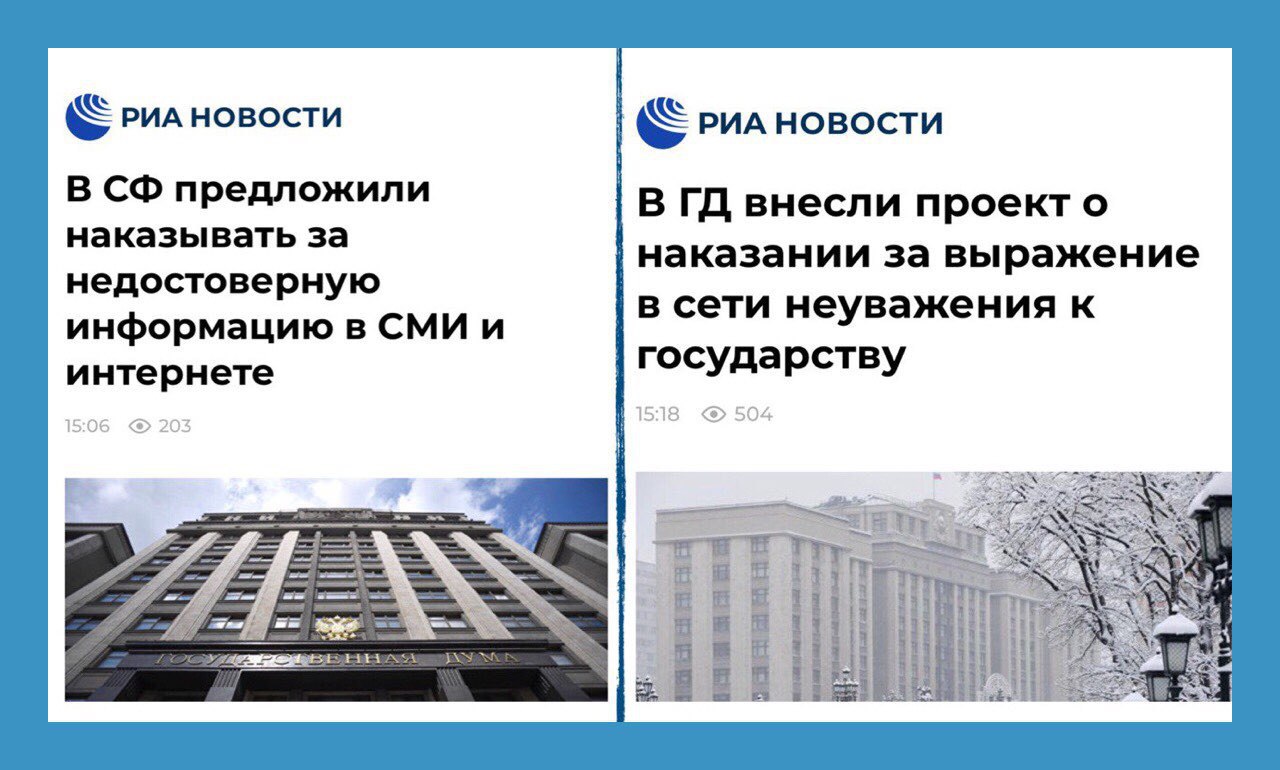 РИА НОВОСТИ

В СФ предложили наказывать за недостоверную информацию в СМИ и интернете

15:06 203

ГОСУДАРСТВЕННАЯ ДУМА

РИА НОВОСТИ

В ГД внесли проект о наказании за выражение в сети неуважения к государству

15:18 504